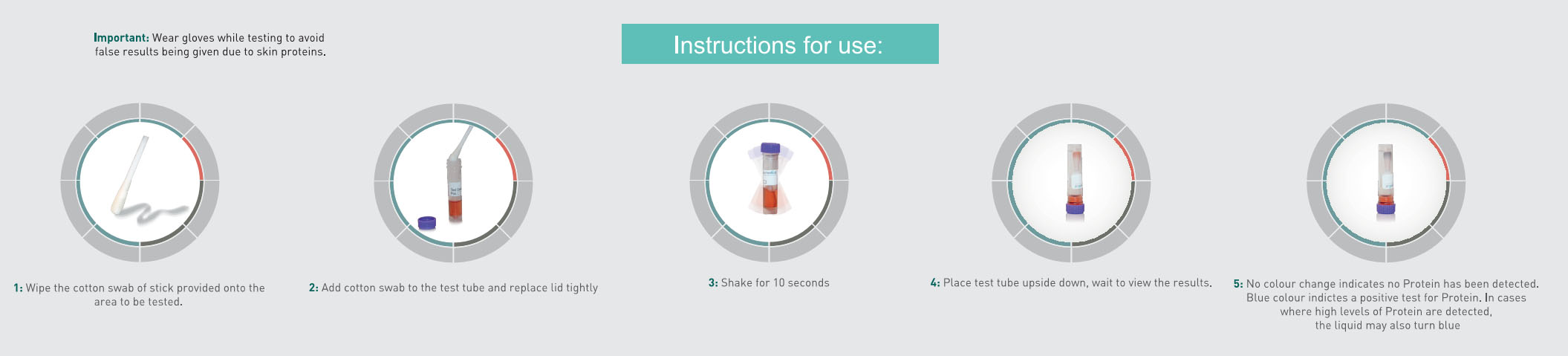 Important: Wear gloves while testing to avoid false results being given due to skin proteins.

Instructions for use:

1: Wipe the cotton swab of stick provided onto the area to be tested.

2: Add cotton swab to the test tube and replace lid tightly

3: Shake for 10 seconds

4: Place test tube upside down, wait to view the results.

5: No colour change indicates no Protein has been detected. Blue colour indictes a positive test for Protein. In cases where high levels of Protein are detected, the liquid may also turn blue